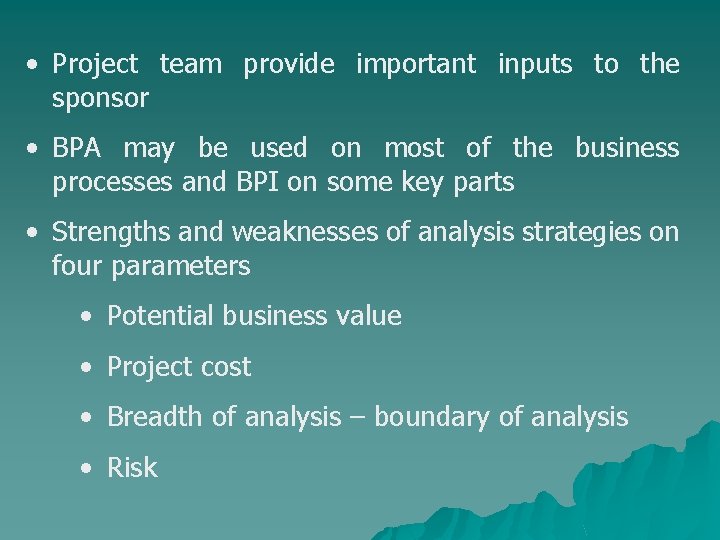 • Project team provide important inputs to the sponsor

• BPA may be used on most of the business processes and BPI on some key parts

• Strengths and weaknesses of analysis strategies on four parameters

• Potential business value

• Project cost

• Breadth of analysis – boundary of analysis

• Risk